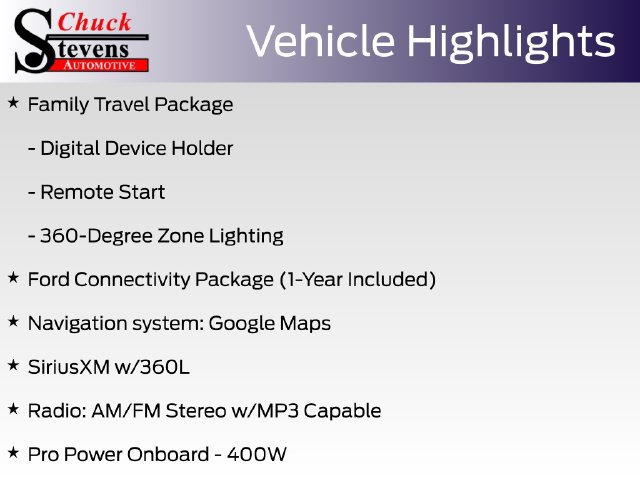 Chuck
Stevens
AUTOMOTIVE

Vehicle Highlights

★ Family Travel Package

- Digital Device Holder

- Remote Start

- 360-Degree Zone Lighting

★ Ford Connectivity Package (1-Year Included)

★ Navigation system: Google Maps

★ SiriusXM w/360L

★ Radio: AM/FM Stereo w/MP3 Capable

★ Pro Power Onboard - 400W